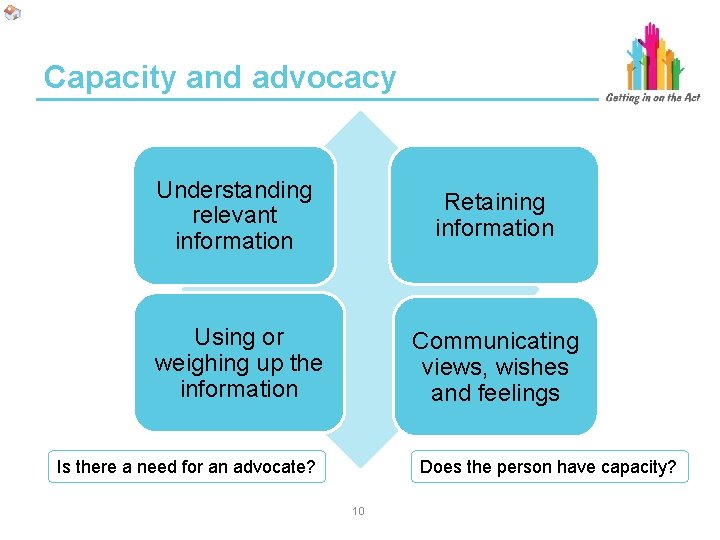 Capacity and advocacy

Getting in on the Act

Understanding relevant information

Retaining information

Using or weighing up the information

Communicating views, wishes and feelings

Is there a need for an advocate?

Does the person have capacity?

10